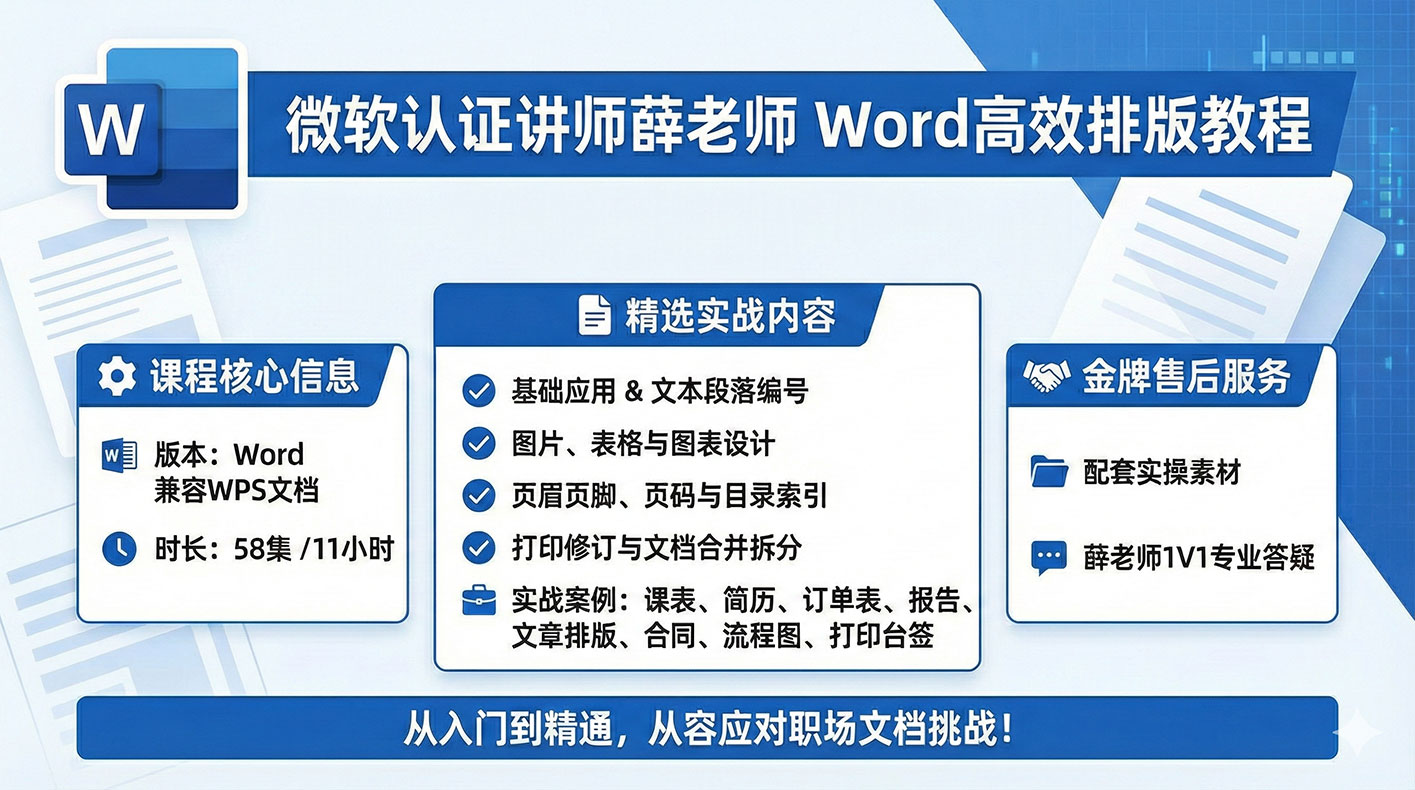 W

微软认证讲师薛老师 Word高效排版教程

课程核心信息

版本：Word
兼容WPS文档

时长：58集 /11小时

精选实战内容

基础应用 & 文本段落编号

图片、表格与图表设计

页眉页脚、页码与目录索引

打印修订与文档合并拆分

实战案例：课表、简历、订单表、报告、文章排版、合同、流程图、打印台签

金牌售后服务

配套实操素材

薛老师1V1专业答疑

从入门到精通，从容应对职场文档挑战！